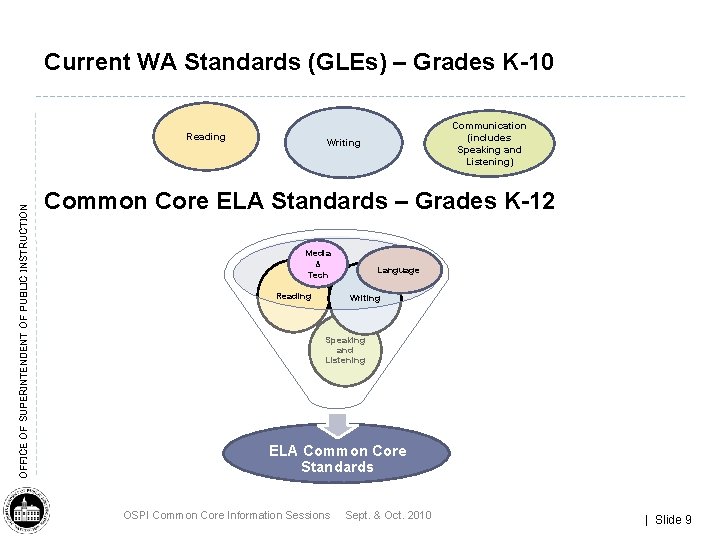 Current WA Standards (GLEs) – Grades K-10

Reading

Writing

Communication (includes Speaking and Listening)

Common Core ELA Standards – Grades K-12

Media & Tech

Language

Reading

Writing

Speaking and Listening

ELA Common Core Standards

OFFICE OF SUPERINTENDENT OF PUBLIC INSTRUCTION

OSPI Common Core Information Sessions Sept. & Oct. 2010

| Slide 9